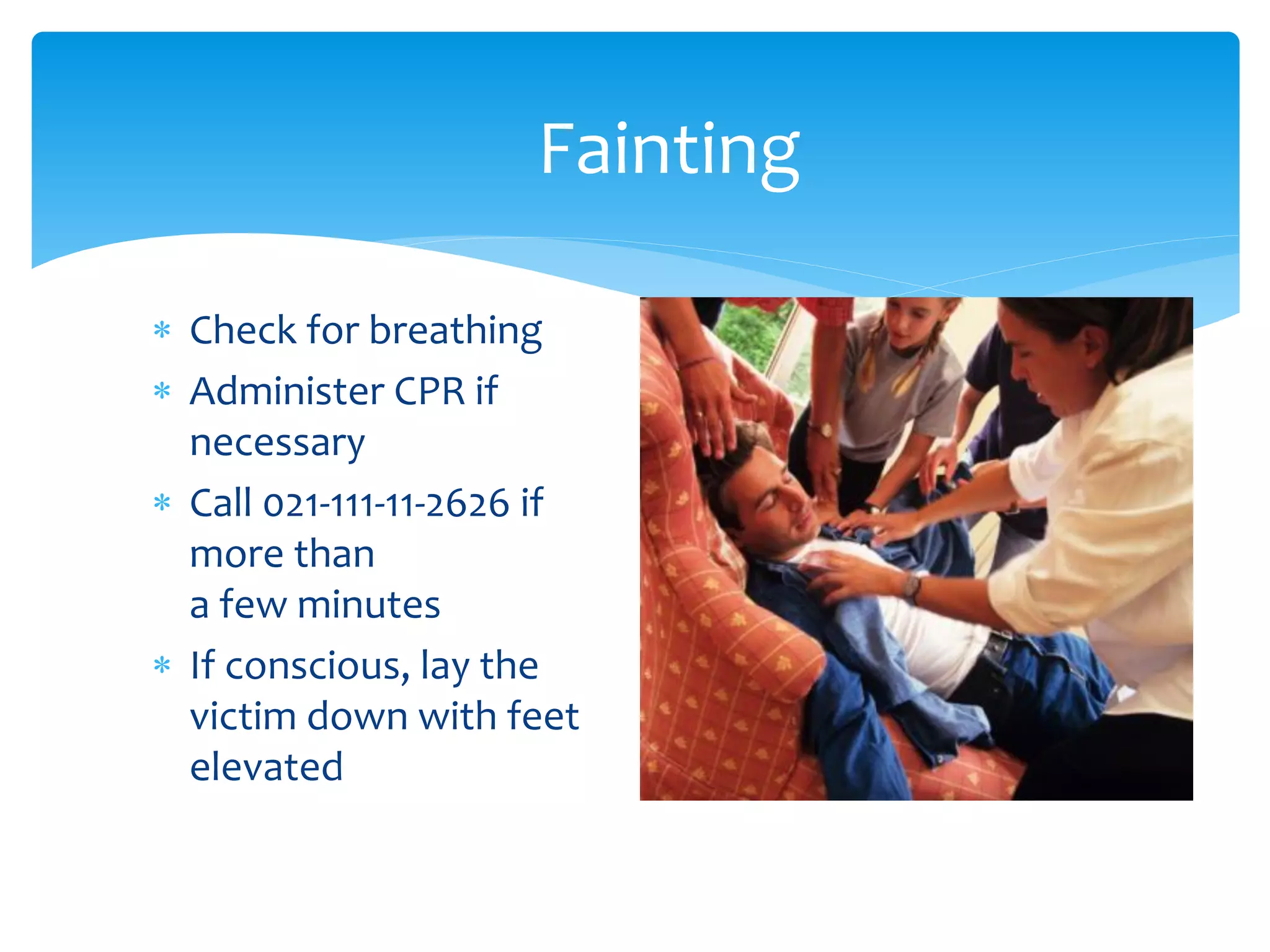 Fainting

* Check for breathing
* Administer CPR if necessary
* Call 021-111-11-2626 if more than a few minutes
* If conscious, lay the victim down with feet elevated